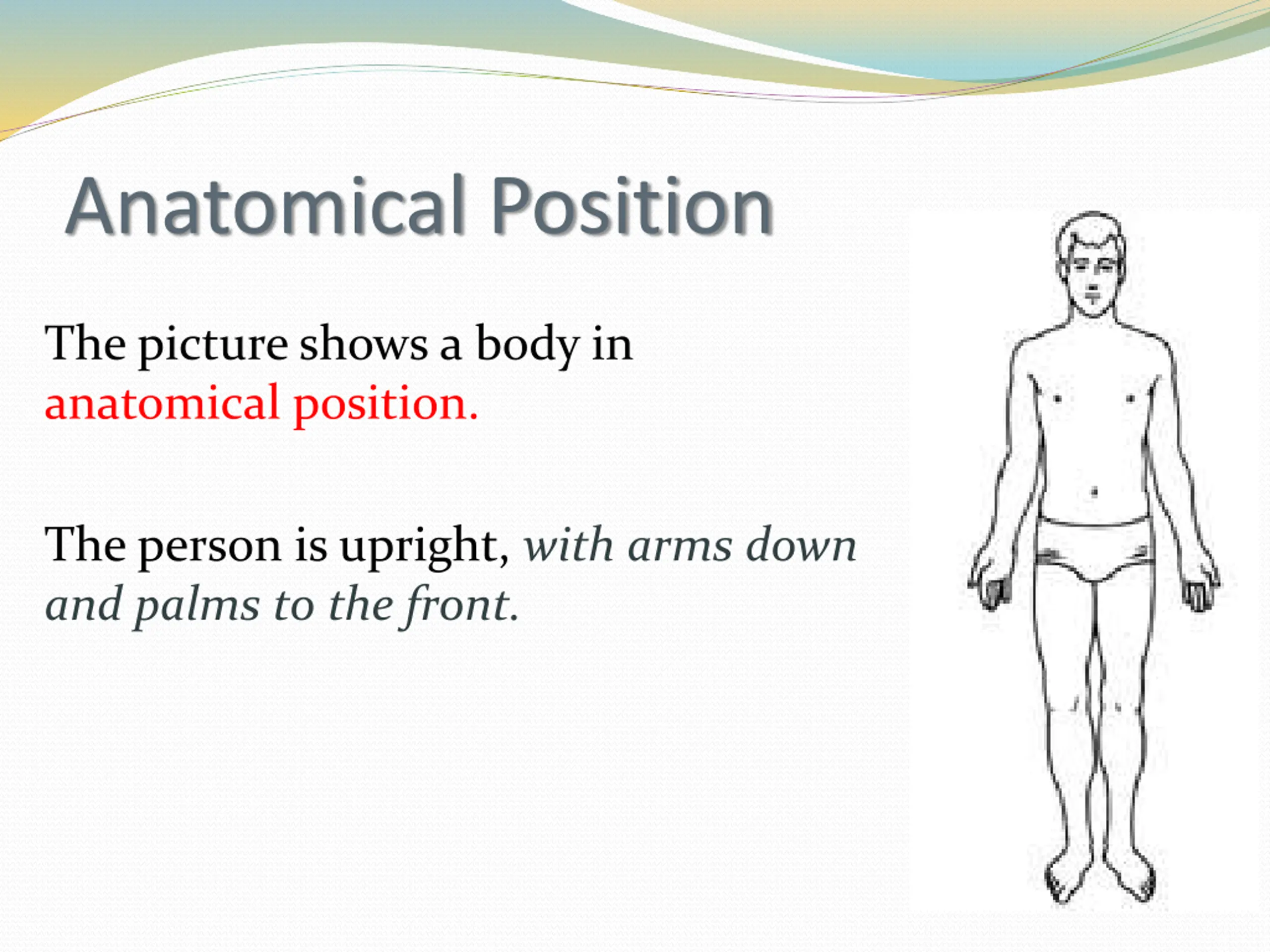 Anatomical Position

The picture shows a body in anatomical position.

The person is upright, with arms down and palms to the front.